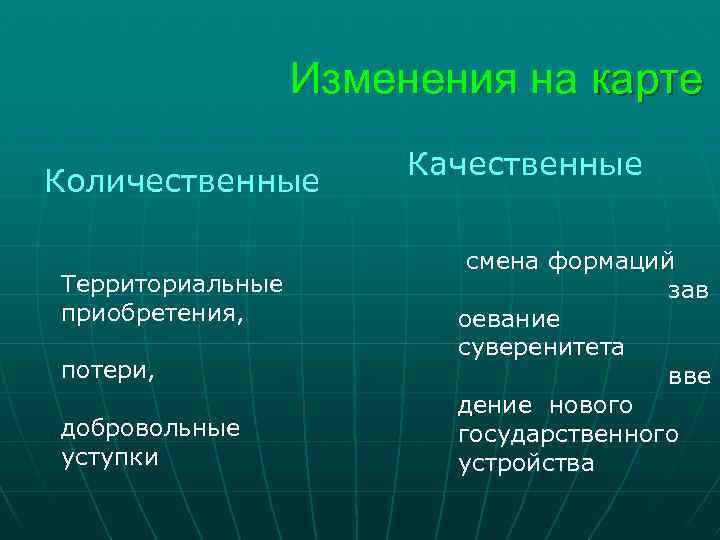 Изменения на карте

Количественные

Территориальные приобретения,

потери,

добровольные уступки

Качественные

смена формаций зав оевание суверенитета вве дение нового государственного устройства